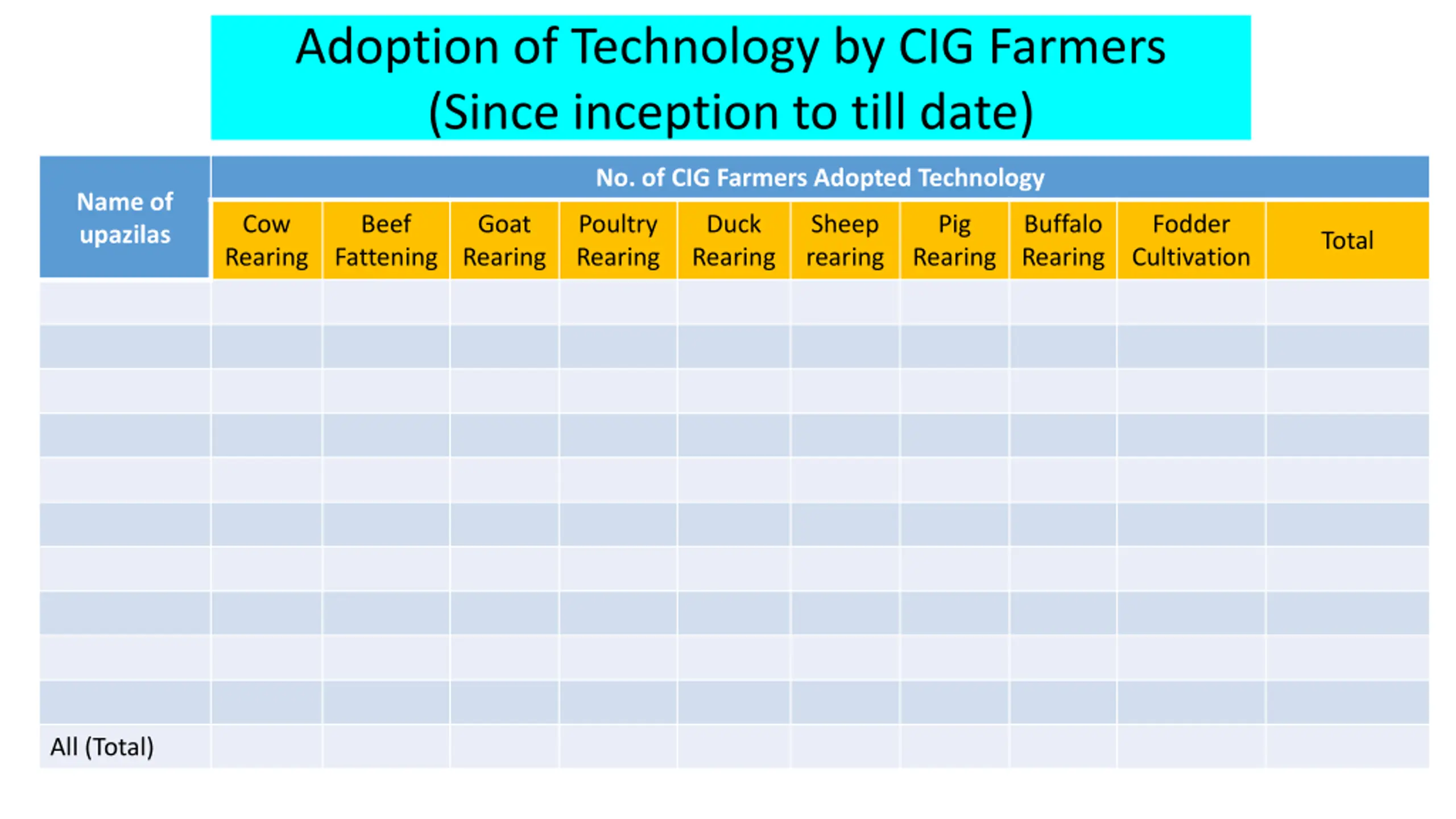 Adoption of Technology by CIG Farmers
(Since inception to till date)

| Name of upazilas | No. of CIG Farmers Adopted Technology | | | | | | | | | |
|---|---|---|---|---|---|---|---|---|---|---|
| | Cow Rearing | Beef Fattening | Goat Rearing | Poultry Rearing | Duck Rearing | Sheep rearing | Pig Rearing | Buffalo Rearing | Fodder Cultivation | Total |
| | | | | | | | | | | |
| | | | | | | | | | | |
| | | | | | | | | | | |
| | | | | | | | | | | |
| | | | | | | | | | | |
| | | | | | | | | | | |
| | | | | | | | | | | |
| | | | | | | | | | | |
| | | | | | | | | | | |
| | | | | | | | | | | |
| All (Total) | | | | | | | | | | |